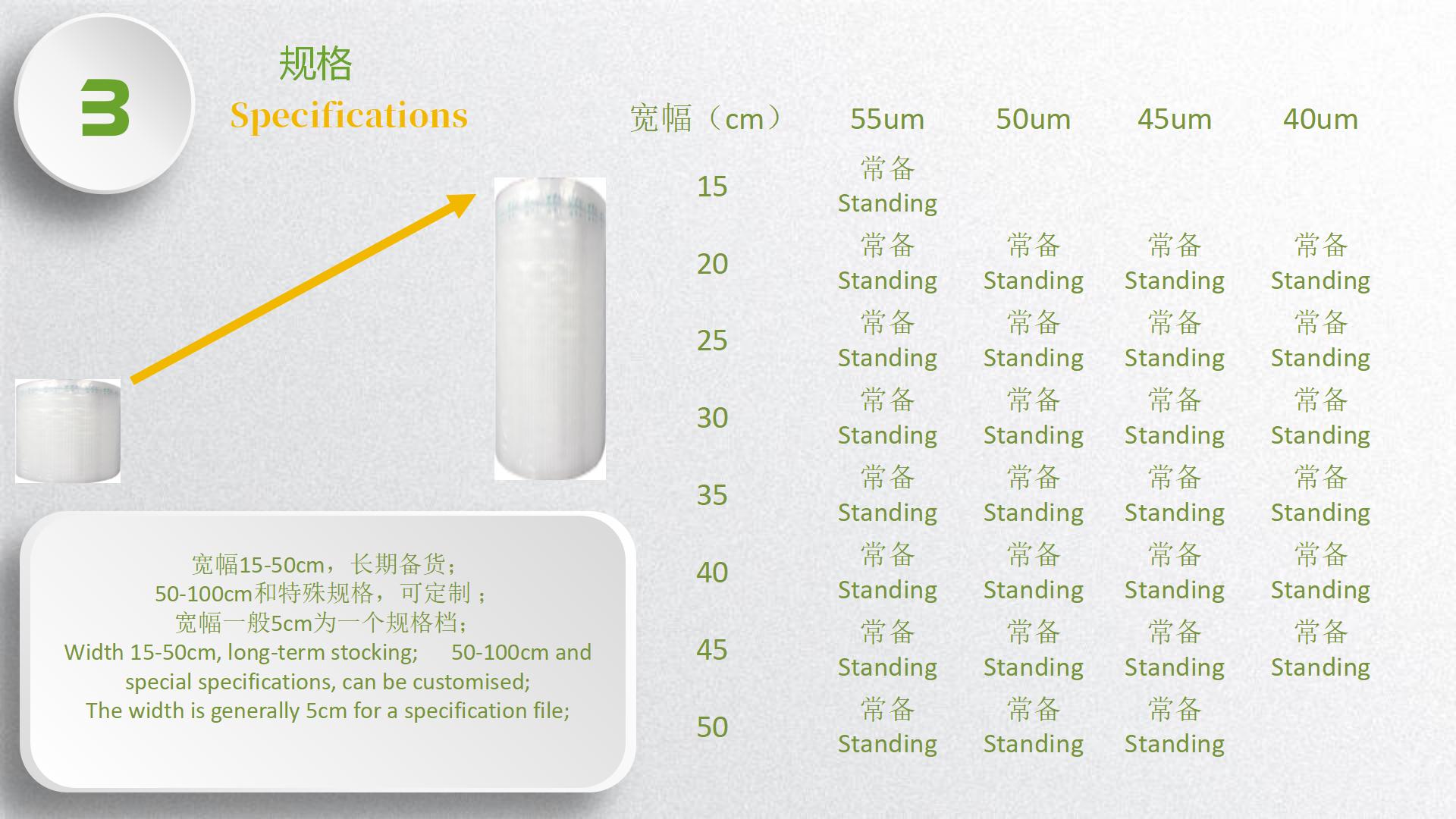 3

规格
Specifications

宽幅15-50cm，长期备货；
50-100cm和特殊规格，可定制；
宽幅一般5cm为一个规格档；
Width 15-50cm, long-term stocking; 50-100cm and special specifications, can be customised;
The width is generally 5cm for a specification file;

| 宽幅（cm） | 55um | 50um | 45um | 40um |
|---|---|---|---|---|
| 15 | 常备 Standing | | | |
| 20 | 常备 Standing | 常备 Standing | 常备 Standing | 常备 Standing |
| 25 | 常备 Standing | 常备 Standing | 常备 Standing | 常备 Standing |
| 30 | 常备 Standing | 常备 Standing | 常备 Standing | 常备 Standing |
| 35 | 常备 Standing | 常备 Standing | 常备 Standing | 常备 Standing |
| 40 | 常备 Standing | 常备 Standing | 常备 Standing | 常备 Standing |
| 45 | 常备 Standing | 常备 Standing | 常备 Standing | 常备 Standing |
| 50 | 常备 Standing | 常备 Standing | 常备 Standing | |